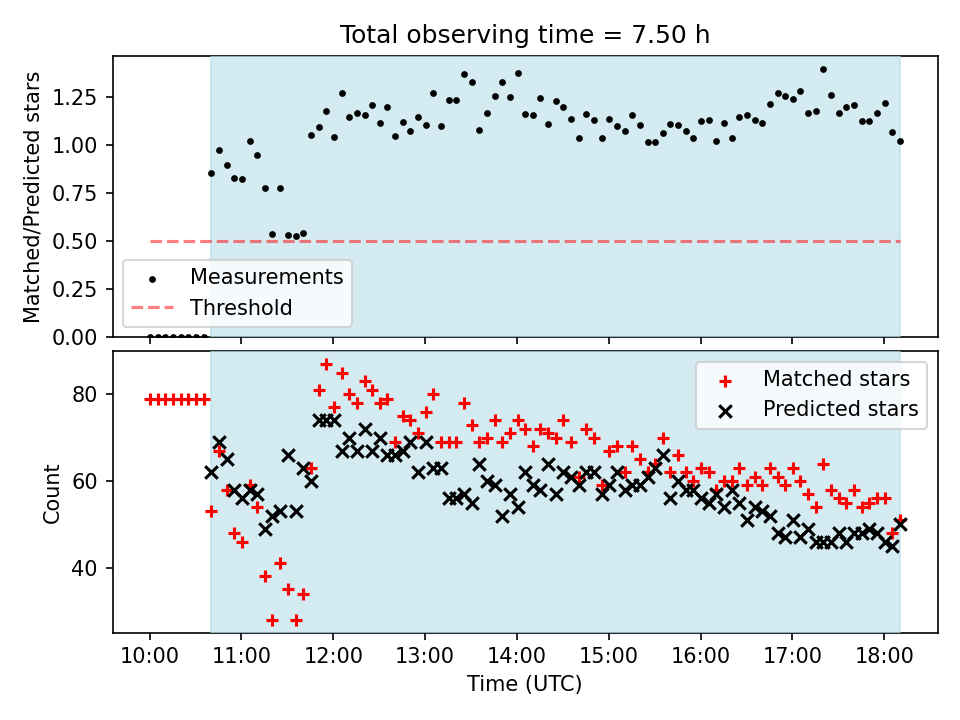 Total observing time = 7.50 h

Matched/Predicted stars

1.25
1.00
0.75
0.50
0.25
0.00

Measurements
Threshold

Count

80
60
40

Matched stars
Predicted stars

10:00 11:00 12:00 13:00 14:00 15:00 16:00 17:00 18:00

Time (UTC)